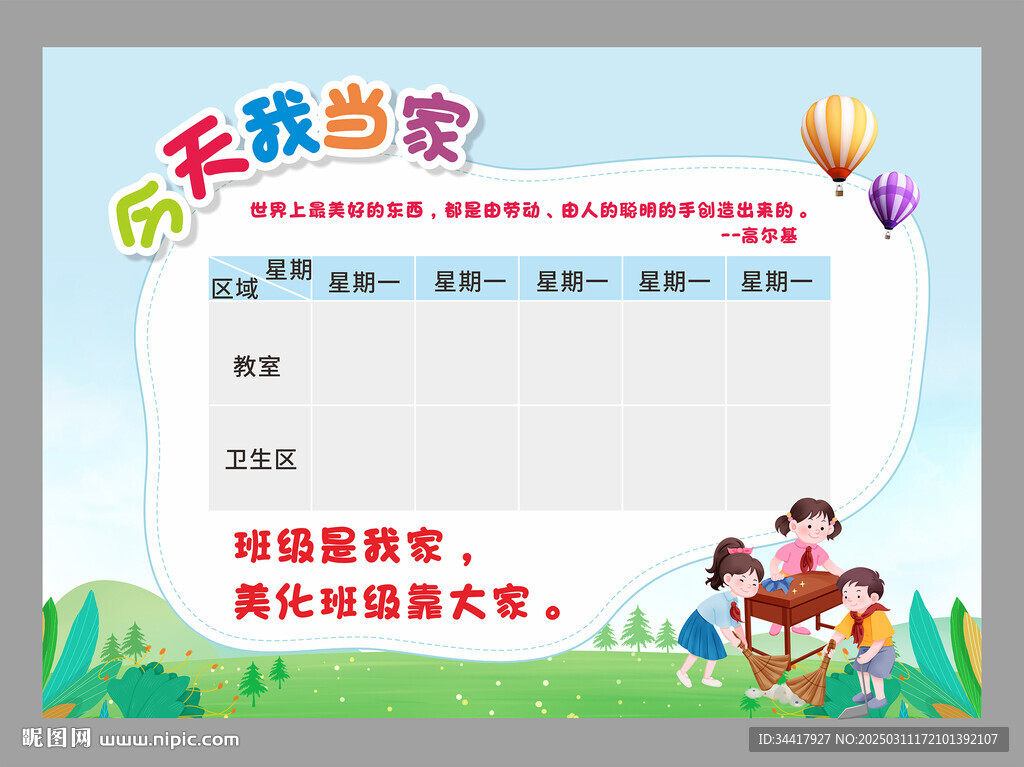 今天我当家

世界上最美好的东西，都是由劳动、由人的聪明的手创造出来的。
--高尔基

| 星期 区域 | 星期一 | 星期一 | 星期一 | 星期一 | 星期一 |
|---|---|---|---|---|---|
| 教室 | | | | | |
| 卫生区 | | | | | |

班级是我家，
美化班级靠大家。

昵图网 www.nipic.com

ID:34417927 NO:20250311172101392107